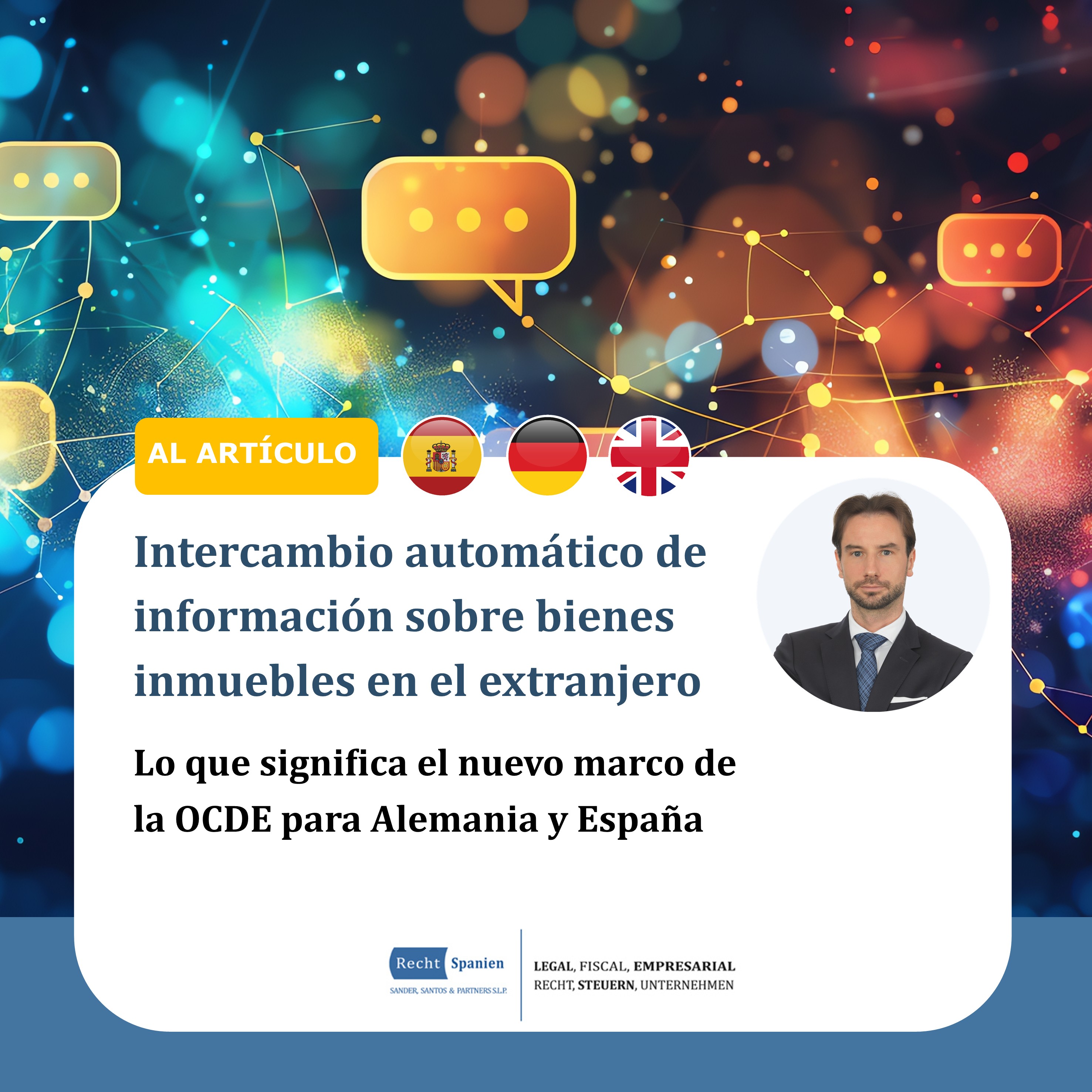 AL ARTÍCULO

Intercambio automático de información sobre bienes inmuebles en el extranjero

Lo que significa el nuevo marco de la OCDE para Alemania y España

Recht Spanien
SANDER, SANTOS & PARTNERS S.L.P.

LEGAL, FISCAL, EMPRESARIAL
RECHT, STEUERN, UNTERNEHMEN